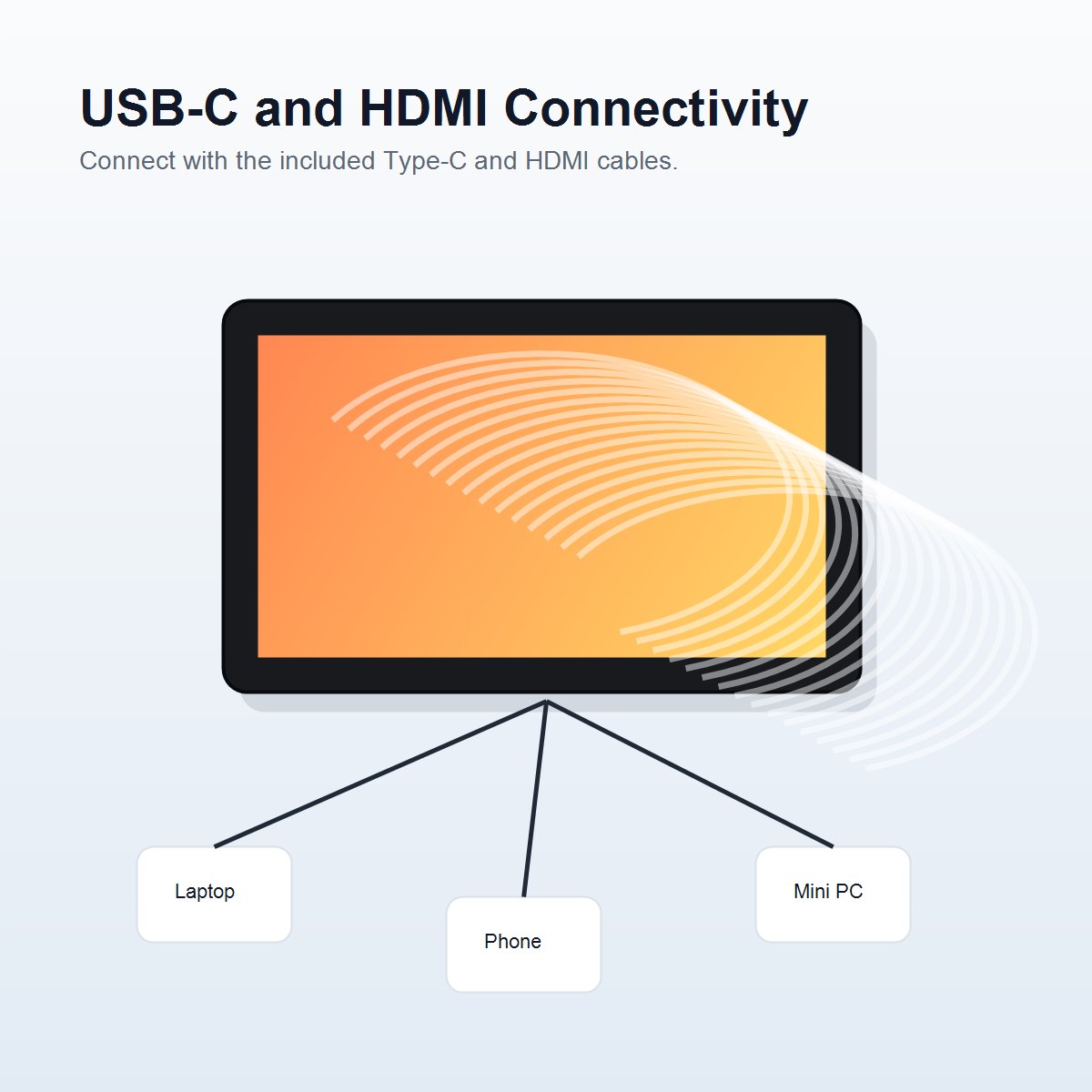 USB-C and HDMI Connectivity

Connect with the included Type-C and HDMI cables.

Laptop

Phone

Mini PC